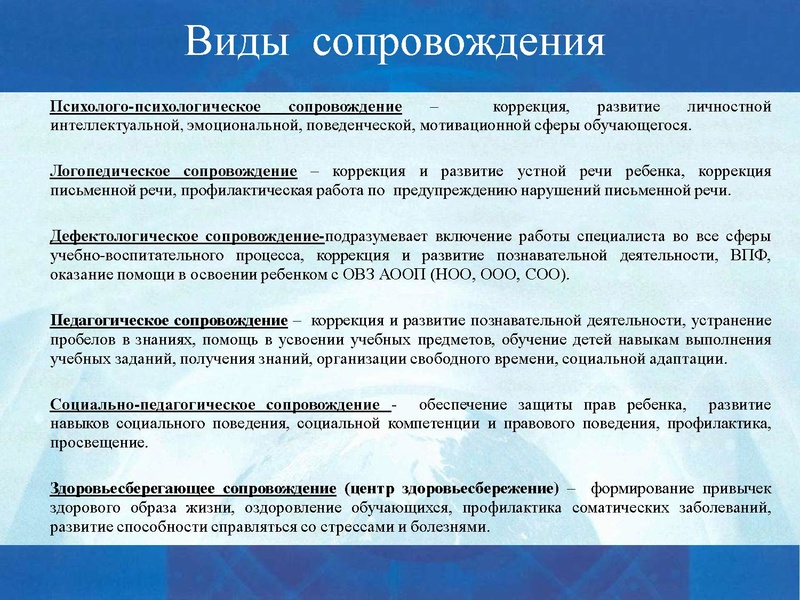 Виды сопровождения

Психолого-психологическое сопровождение – коррекция, развитие личностной интеллектуальной, эмоциональной, поведенческой, мотивационной сферы обучающегося.

Логопедическое сопровождение – коррекция и развитие устной речи ребенка, коррекция письменной речи, профилактическая работа по предупреждению нарушений письменной речи.

Дефектологическое сопровождение-подразумевает включение работы специалиста во все сферы учебно-воспитательного процесса, коррекция и развитие познавательной деятельности, ВПФ, оказание помощи в освоении ребенком с ОВЗ АООП (НОО, ООО, СОО).

Педагогическое сопровождение – коррекция и развитие познавательной деятельности, устранение пробелов в знаниях, помощь в усвоении учебных предметов, обучение детей навыкам выполнения учебных заданий, получения знаний, организации свободного времени, социальной адаптации.

Социально-педагогическое сопровождение - обеспечение защиты прав ребенка, развитие навыков социального поведения, социальной компетенции и правового поведения, профилактика, просвещение.

Здоровьесберегающее сопровождение (центр здоровьесбережение) – формирование привычек здорового образа жизни, оздоровление обучающихся, профилактика соматических заболеваний, развитие способности справляться со стрессами и болезнями.